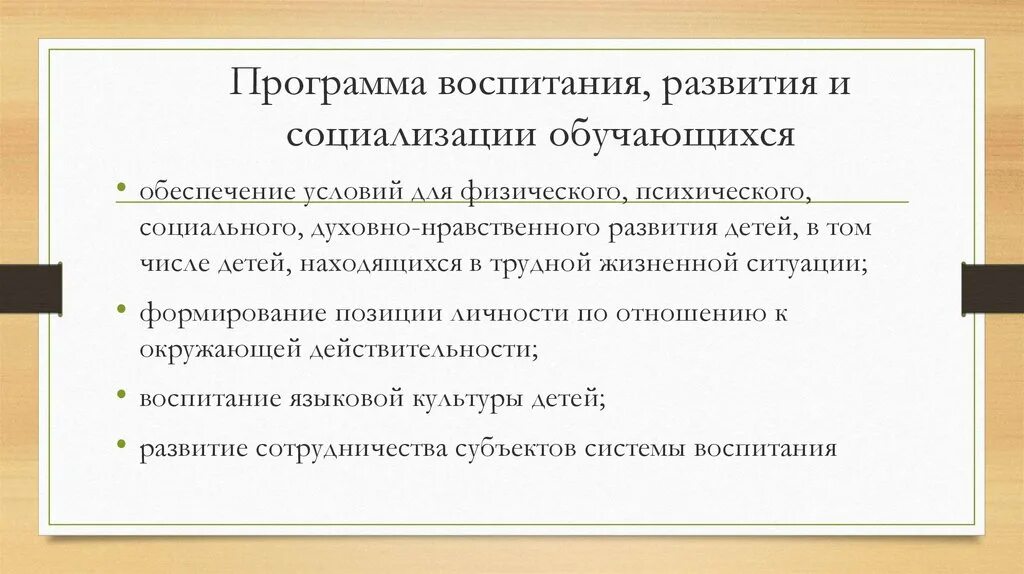 Программа воспитания, развития и социализации обучающихся

• обеспечение условий для физического, психического, социального, духовно-нравственного развития детей, в том числе детей, находящихся в трудной жизненной ситуации;

• формирование позиции личности по отношению к окружающей действительности;

• воспитание языковой культуры детей;

• развитие сотрудничества субъектов системы воспитания